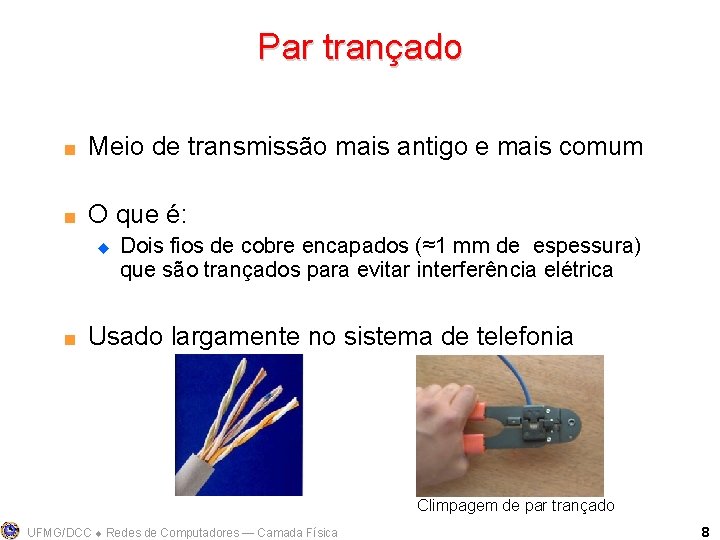 Par trançado

Meio de transmissão mais antigo e mais comum

O que é:

Dois fios de cobre encapados (≈1 mm de espessura) que são trançados para evitar interferência elétrica

Usado largamente no sistema de telefonia

Climpagem de par trançado

UFMG/DCC ◆ Redes de Computadores — Camada Física

8